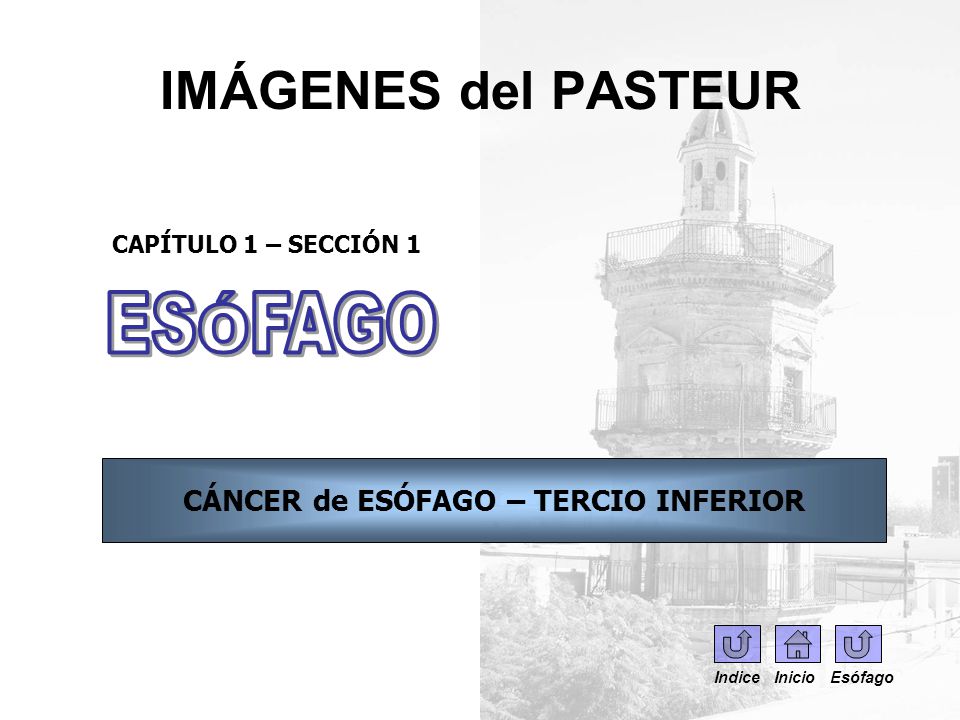 IMÁGENES del PASTEUR

CAPÍTULO 1 – SECCIÓN 1

ESóFAGO

CÁNCER de ESÓFAGO – TERCIO INFERIOR

Indice Inicio Esófago